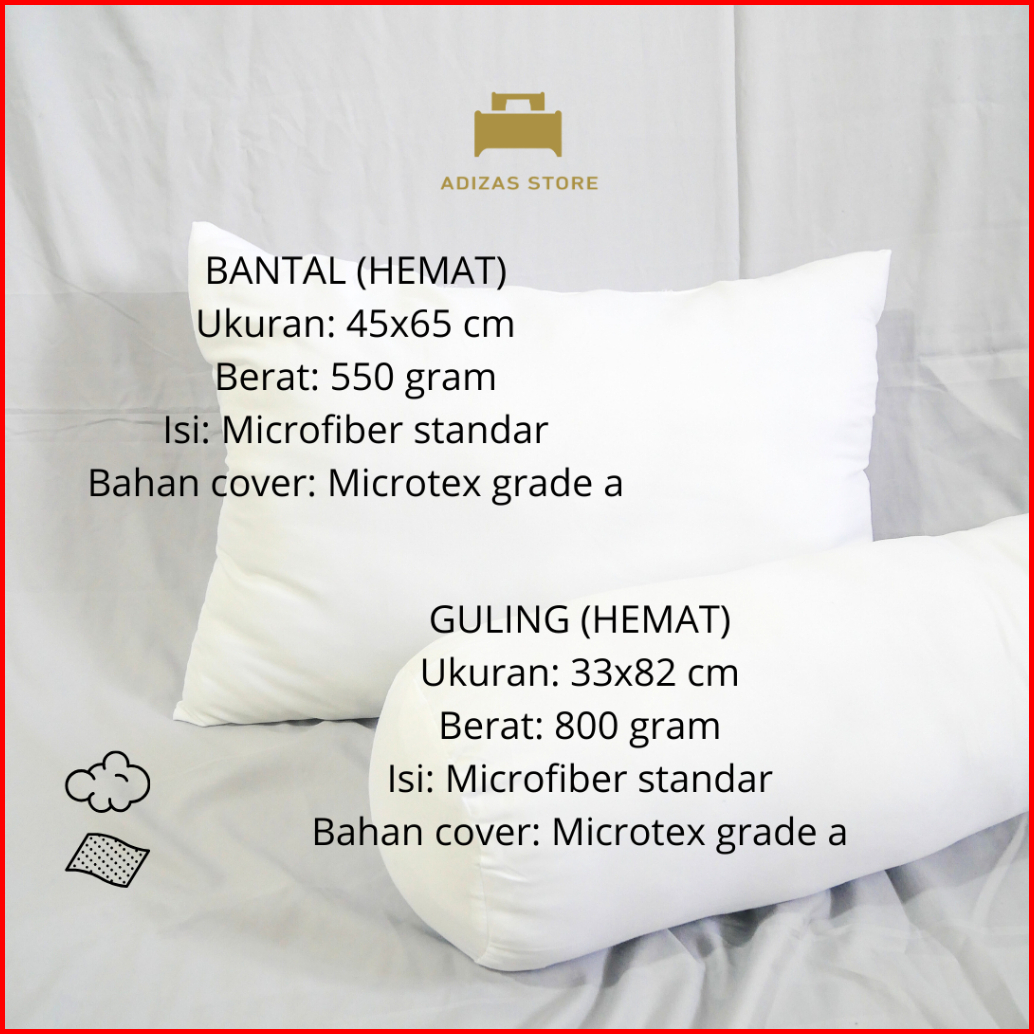 ADIZAS STORE

BANTAL (HEMAT)
Ukuran: 45x65 cm
Berat: 550 gram
Isi: Microfiber standar
Bahan cover: Microtex grade a

GULING (HEMAT)
Ukuran: 33x82 cm
Berat: 800 gram
Isi: Microfiber standar
Bahan cover: Microtex grade a